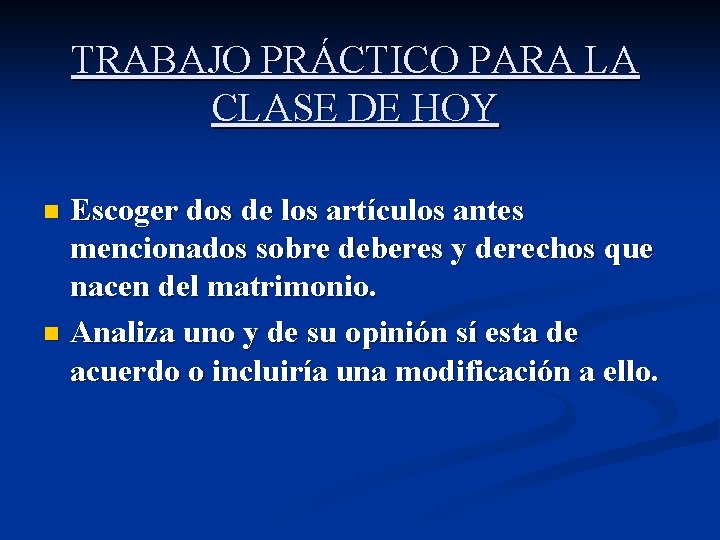 TRABAJO PRÁCTICO PARA LA CLASE DE HOY

- Escoger dos de los artículos antes mencionados sobre deberes y derechos que nacen del matrimonio.
- Analiza uno y de su opinión sí esta de acuerdo o incluiría una modificación a ello.